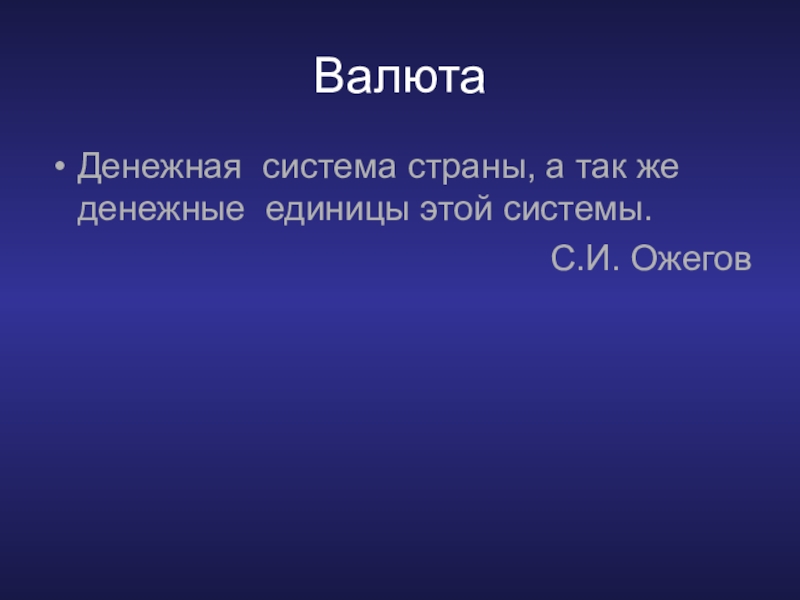 Валюта

• Денежная система страны, а так же денежные единицы этой системы.

С.И. Ожегов